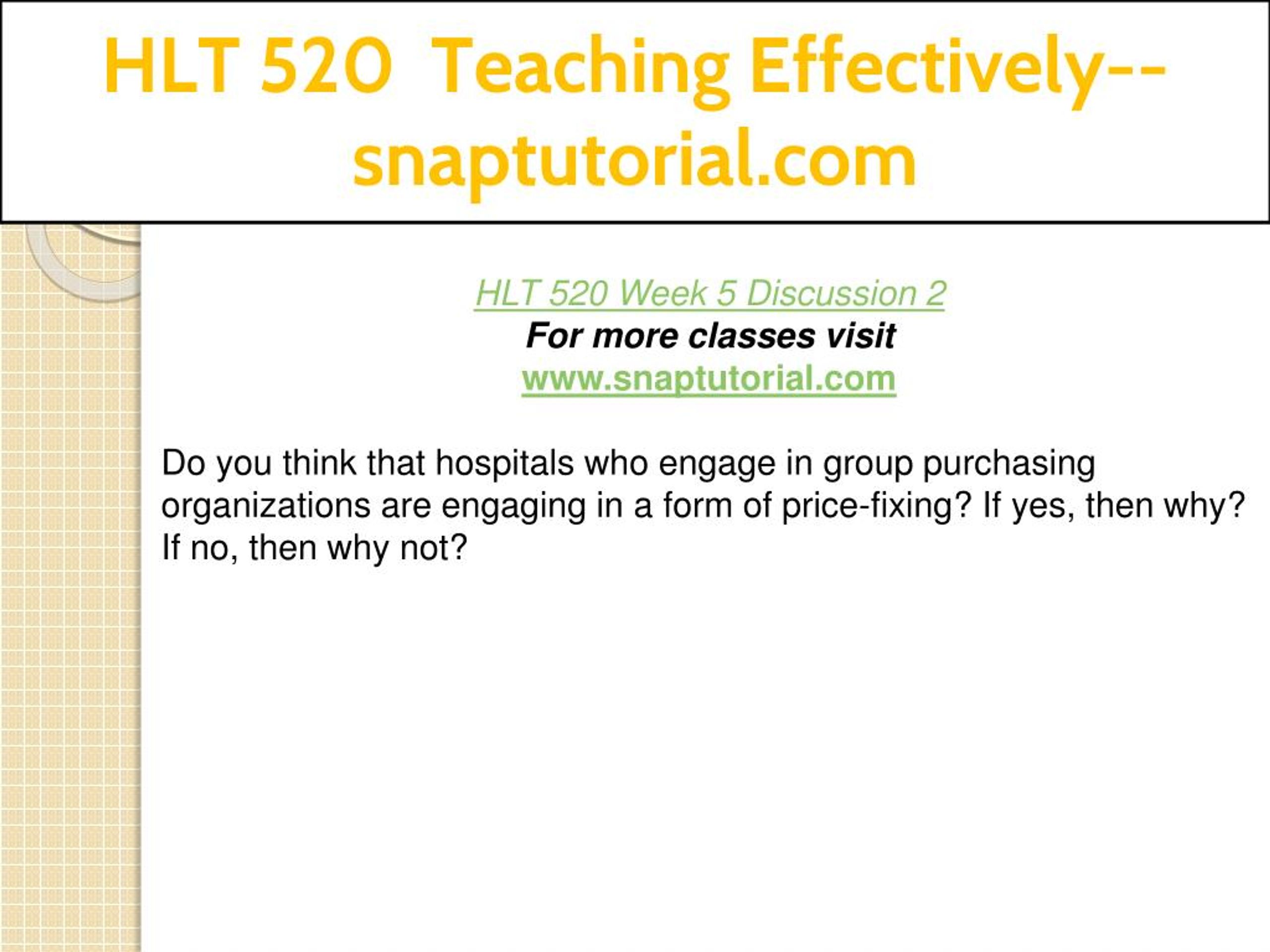 HLT 520 Teaching Effectively--snaptutorial.com

HLT 520 Week 5 Discussion 2
For more classes visit
www.snaptutorial.com

Do you think that hospitals who engage in group purchasing organizations are engaging in a form of price-fixing? If yes, then why? If no, then why not?